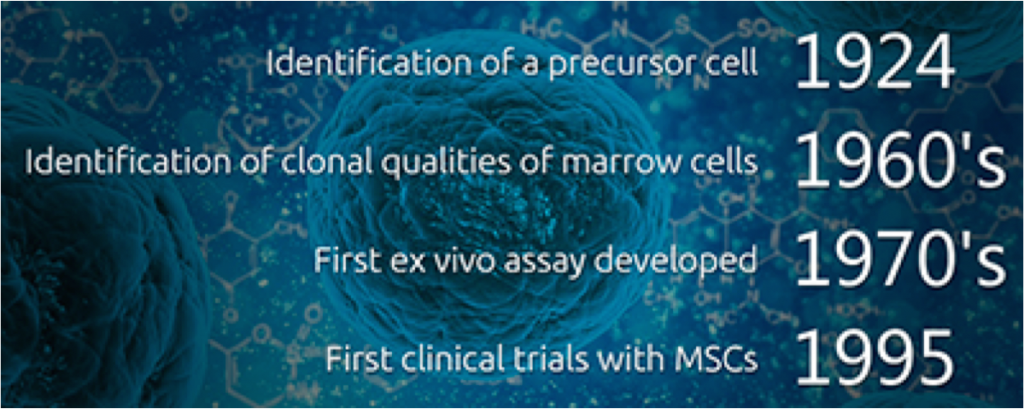 Identification of a precursor cell 1924

Identification of clonal qualities of marrow cells 1960's

First ex vivo assay developed 1970's

First clinical trials with MSCs 1995